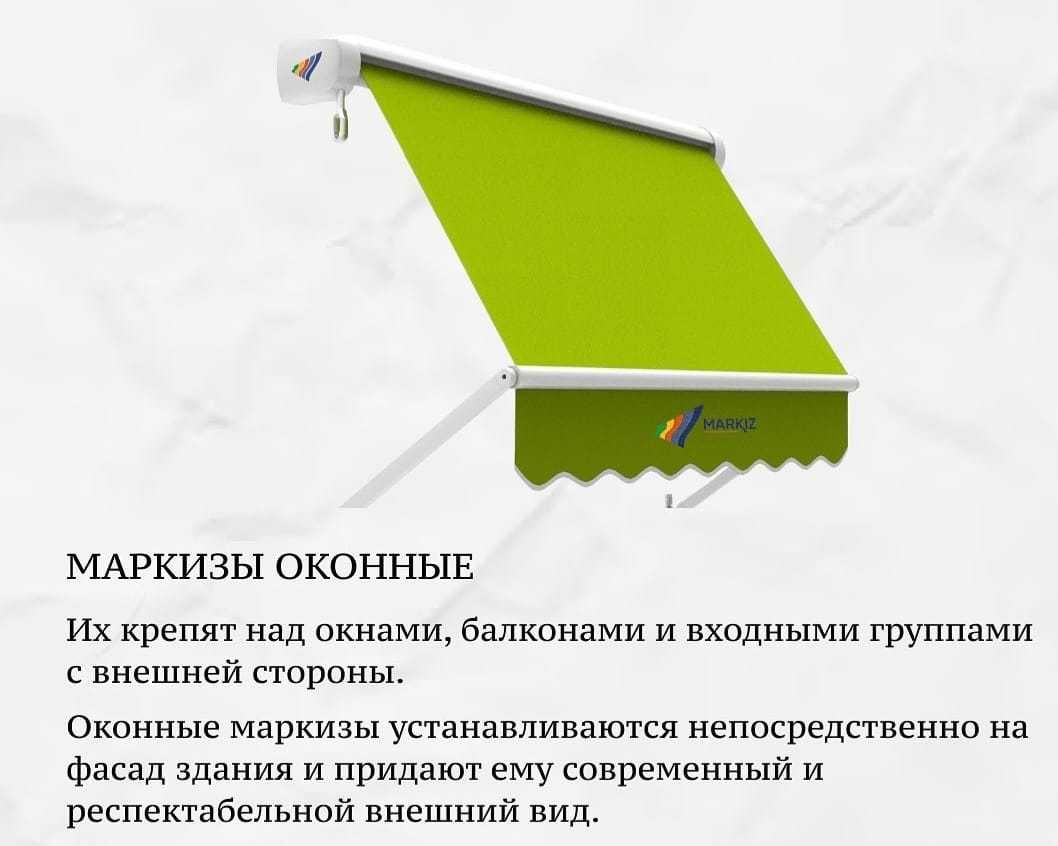 MARKIZ

МАРКИЗЫ ОКОННЫЕ

Их крепят над окнами, балконами и входными группами с внешней стороны.

Оконные маркизы устанавливаются непосредственно на фасад здания и придают ему современный и респектабельной внешний вид.